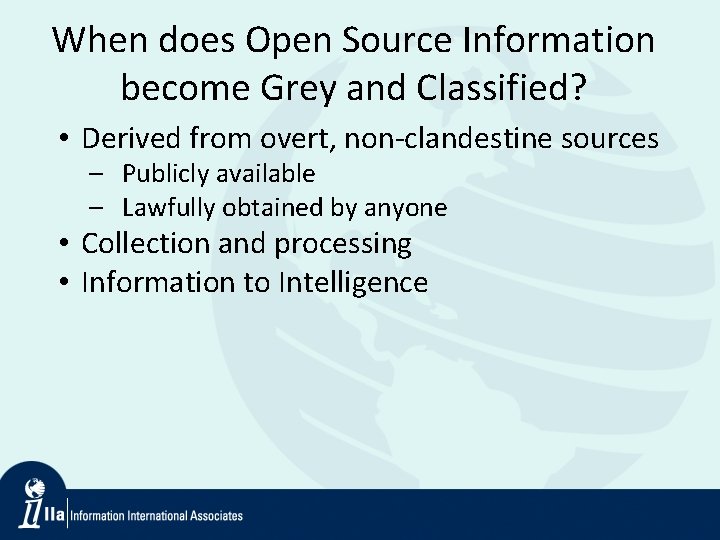 When does Open Source Information become Grey and Classified?

• Derived from overt, non-clandestine sources
– Publicly available
– Lawfully obtained by anyone
• Collection and processing
• Information to Intelligence

IIa | Information International Associates